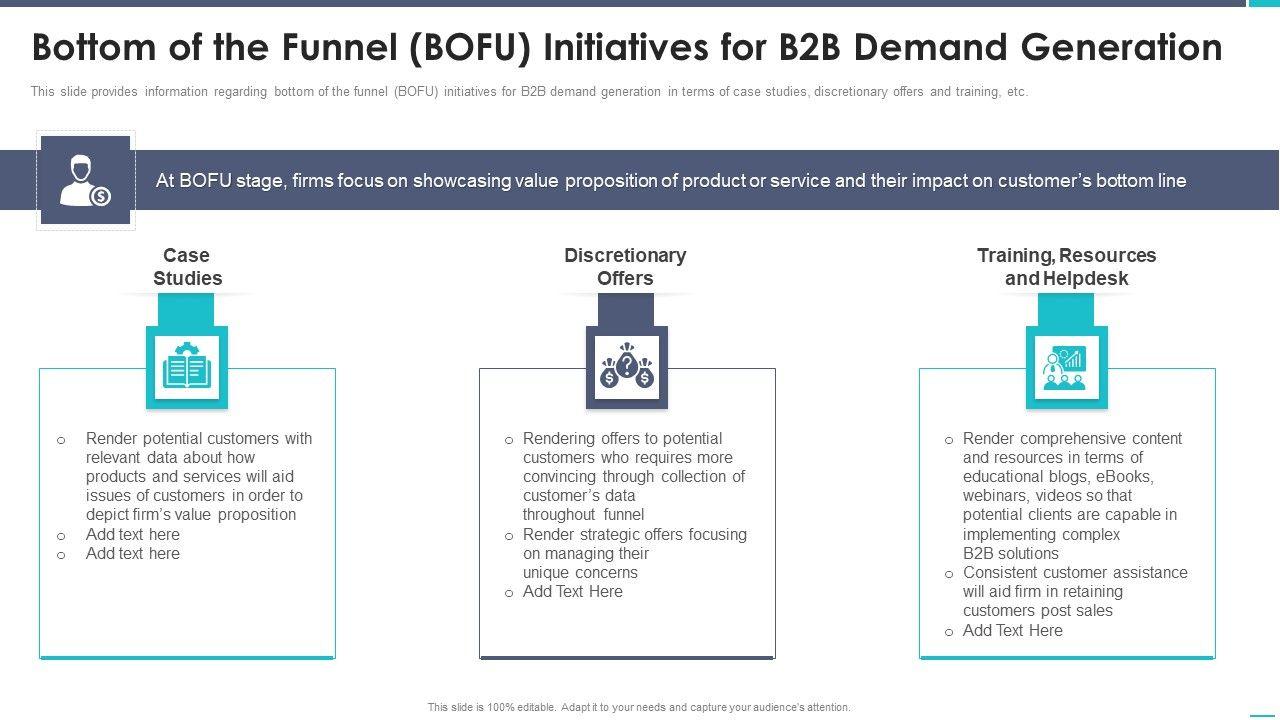 Bottom of the Funnel (BOFU) Initiatives for B2B Demand Generation

This slide provides information regarding bottom of the funnel (BOFU) initiatives for B2B demand generation in terms of case studies, discretionary offers and training, etc.

At BOFU stage, firms focus on showcasing value proposition of product or service and their impact on customer's bottom line

Case Studies

o Render potential customers with relevant data about how products and services will aid issues of customers in order to depict firm's value proposition
o Add text here
o Add text here

Discretionary Offers

o Rendering offers to potential customers who requires more convincing through collection of customer's data throughout funnel
o Render strategic offers focusing on managing their unique concerns
o Add Text Here

Training, Resources and Helpdesk

o Render comprehensive content and resources in terms of educational blogs, eBooks, webinars, videos so that potential clients are capable in implementing complex B2B solutions
o Consistent customer assistance will aid firm in retaining customers post sales
o Add Text Here

This slide is 100% editable. Adapt it to your needs and capture your audience's attention.